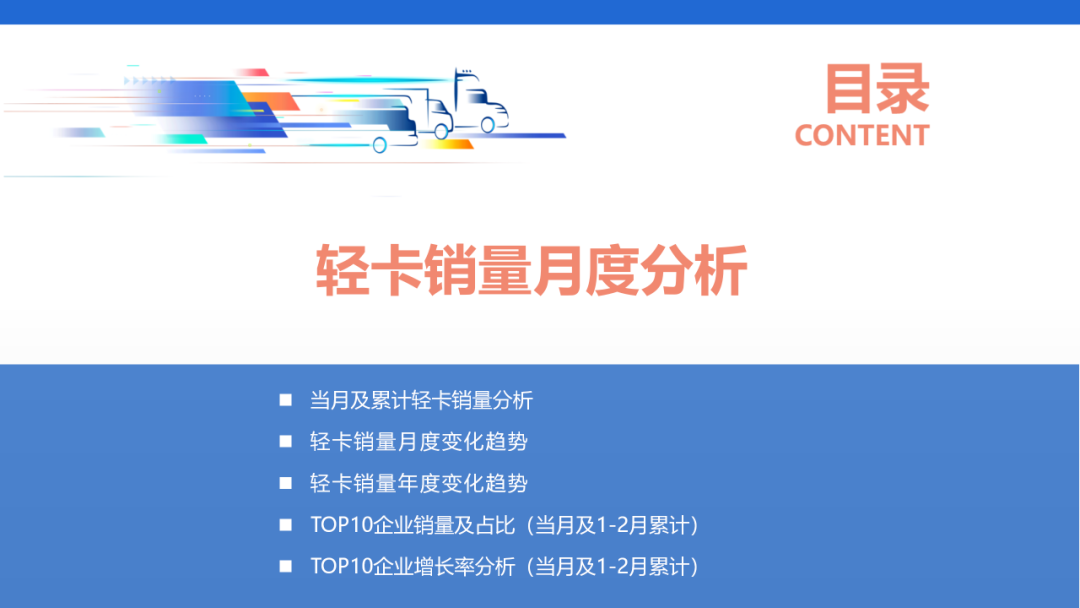 目录
CONTENT

轻卡销量月度分析

■ 当月及累计轻卡销量分析
■ 轻卡销量月度变化趋势
■ 轻卡销量年度变化趋势
■ TOP10企业销量及占比（当月及1-2月累计）
■ TOP10企业增长率分析（当月及1-2月累计）